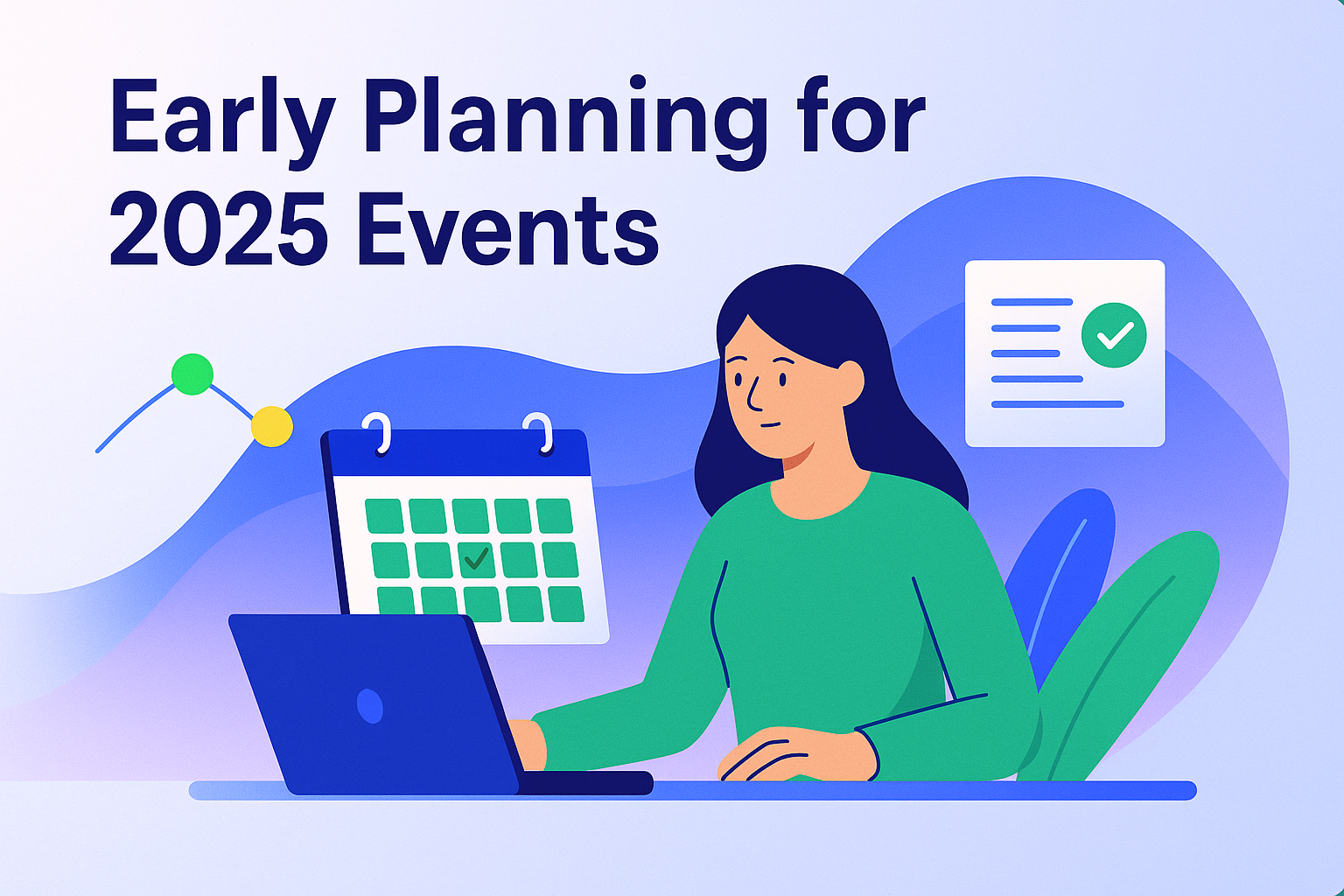 Early Planning for 2025 Events